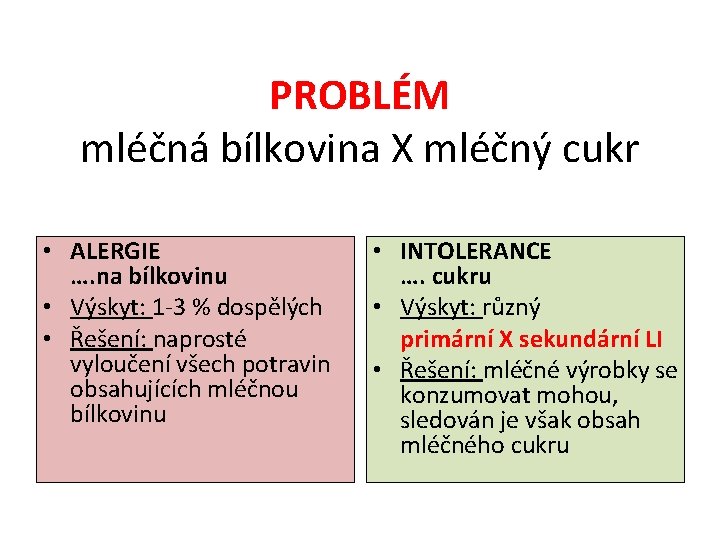 PROBLÉM
mléčná bílkovina X mléčný cukr

• ALERGIE
….na bílkovinu
• Výskyt: 1-3 % dospělých
• Řešení: naprosté vyloučení všech potravin obsahujících mléčnou bílkovinu

• INTOLERANCE
…. cukru
• Výskyt: různý
primární X sekundární LI
• Řešení: mléčné výrobky se konzumovat mohou, sledován je však obsah mléčného cukru